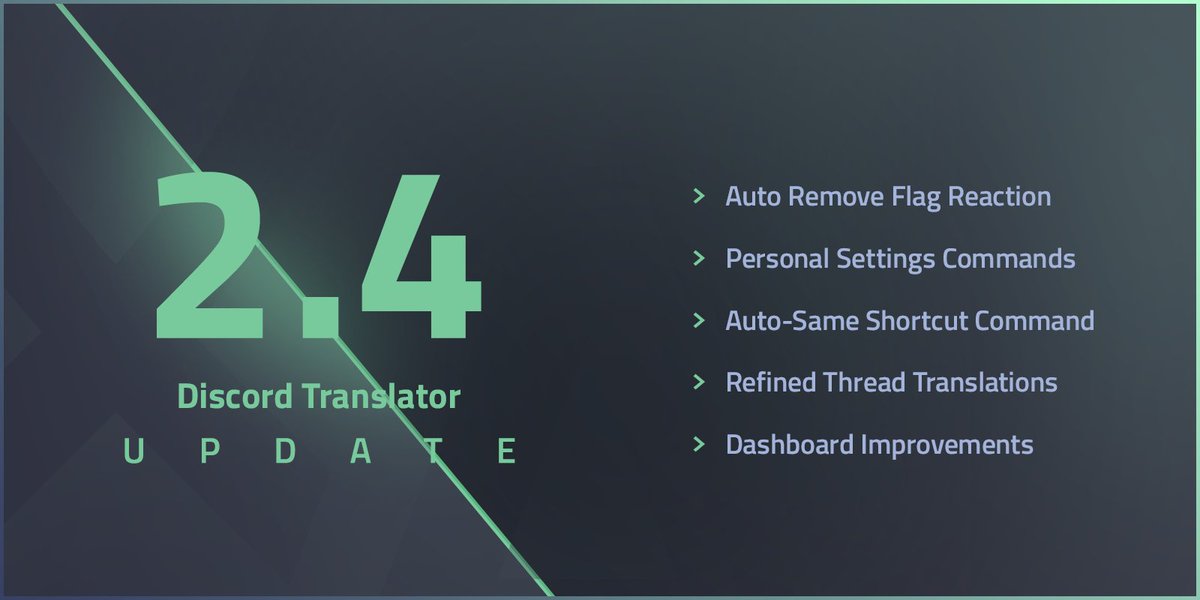 2.4

Discord Translator

UPDATE

> Auto Remove Flag Reaction

> Personal Settings Commands

> Auto-Same Shortcut Command

> Refined Thread Translations

> Dashboard Improvements